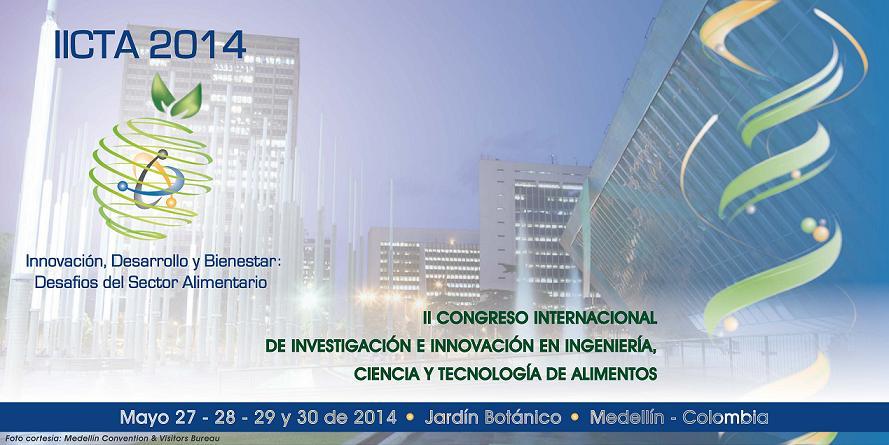 IICTA 2014

Innovación, Desarrollo y Bienestar:
Desafios del Sector Alimentario

II CONGRESO INTERNACIONAL
DE INVESTIGACIÓN E INNOVACIÓN EN INGENIERÍA,
CIENCIA Y TECNOLOGÍA DE ALIMENTOS

Mayo 27 - 28 - 29 y 30 de 2014 • Jardín Botánico • Medellín - Colombia

Foto cortesía: Medellín Convention & Visitors Bureau